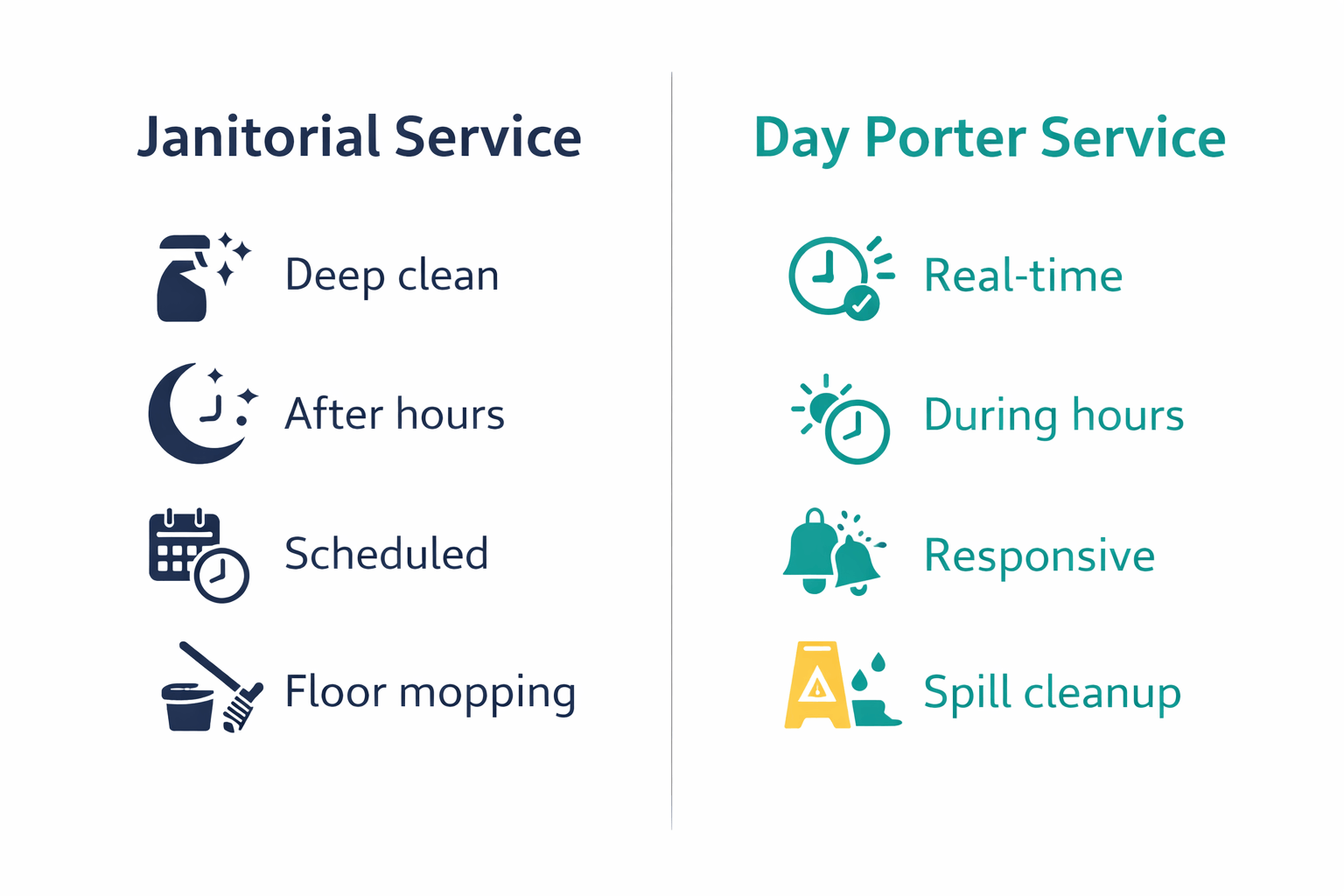 Janitorial Service

Deep clean

After hours

Scheduled

Floor mopping

Day Porter Service

Real-time

During hours

Responsive

Spill cleanup